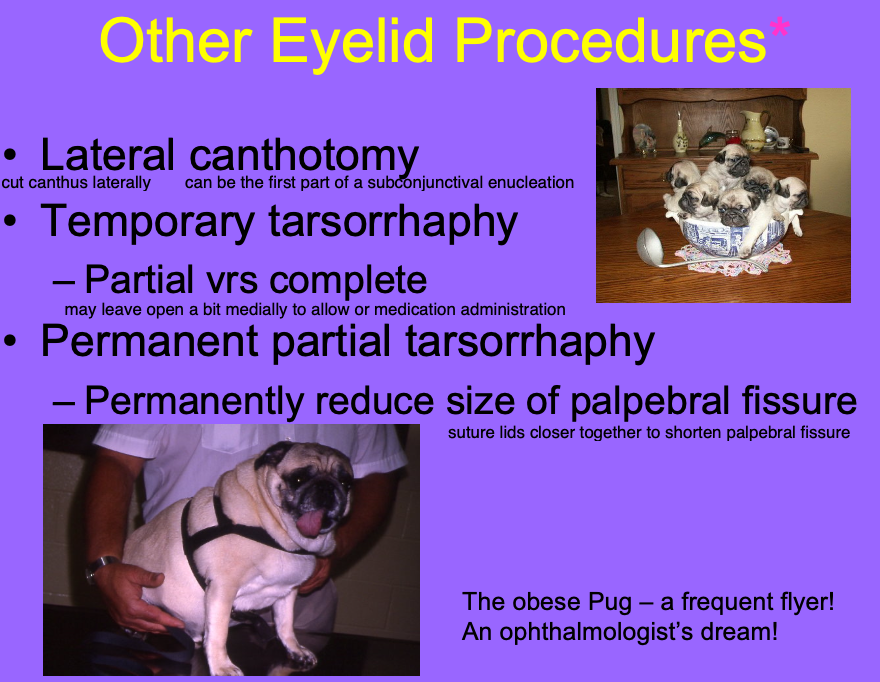 Other Eyelid Procedures*

• Lateral canthotomy

cut canthus laterally can be the first part of a subconjunctival enucleation

• Temporary tarsorrhaphy

– Partial vrs complete

may leave open a bit medially to allow or medication administration

• Permanent partial tarsorrhaphy

– Permanently reduce size of palpebral fissure

suture lids closer together to shorten palpebral fissure

The obese Pug – a frequent flyer!
An ophthalmologist's dream!